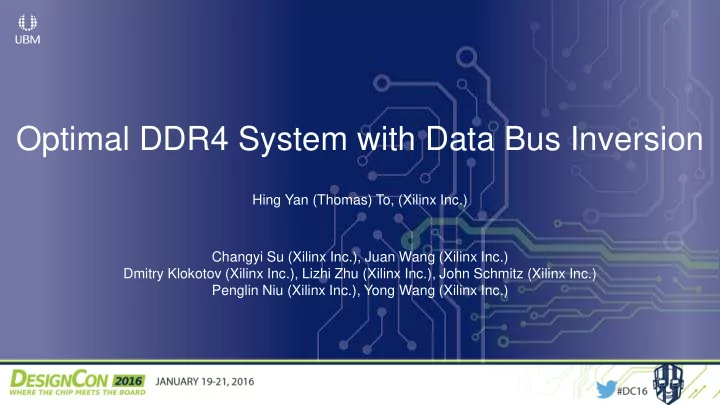 UBM

Optimal DDR4 System with Data Bus Inversion

Hing Yan (Thomas) To, (Xilinx Inc.)

Changyi Su (Xilinx Inc.), Juan Wang (Xilinx Inc.)
Dmitry Klokotov (Xilinx Inc.), Lizhi Zhu (Xilinx Inc.), John Schmitz (Xilinx Inc.)
Penglin Niu (Xilinx Inc.), Yong Wang (Xilinx Inc.)

DESIGNCON 2016
WHERE THE CHIP MEETS THE BOARD
JANUARY 19-21, 2016

#DC16